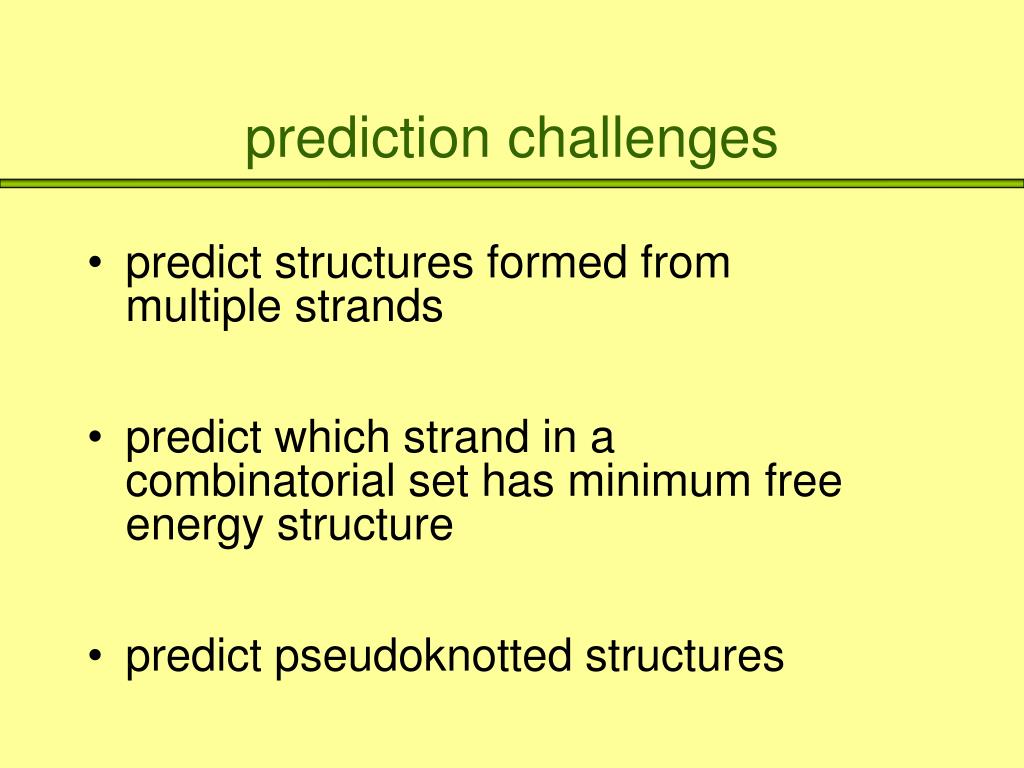 prediction challenges

• predict structures formed from multiple strands

• predict which strand in a combinatorial set has minimum free energy structure

• predict pseudoknotted structures